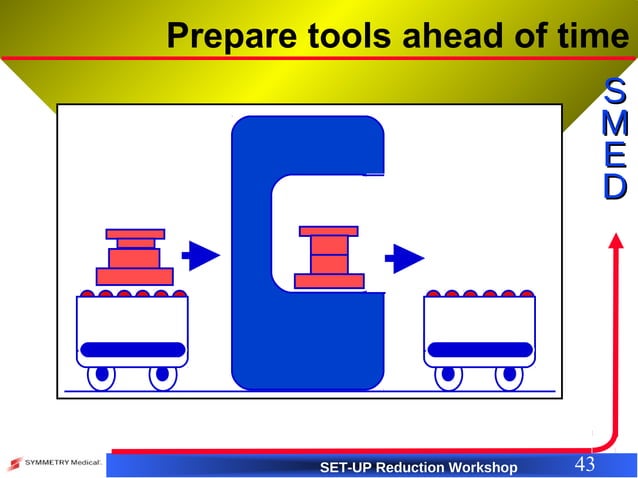 Prepare tools ahead of time

S
M
E
D

SYMMETRY Medical

SET-UP Reduction Workshop

43